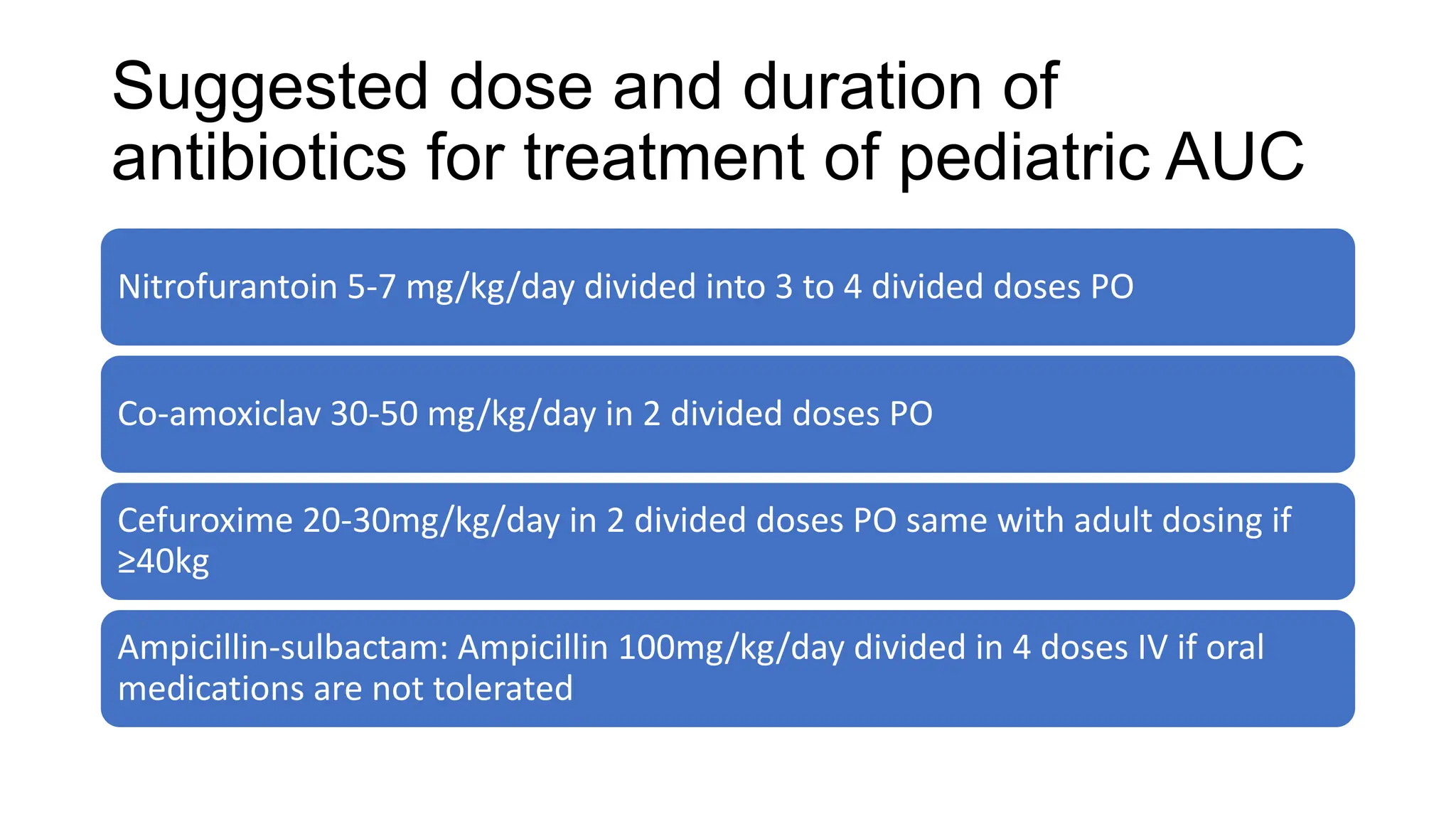 Suggested dose and duration of antibiotics for treatment of pediatric AUC

Nitrofurantoin 5-7 mg/kg/day divided into 3 to 4 divided doses PO

Co-amoxiclav 30-50 mg/kg/day in 2 divided doses PO

Cefuroxime 20-30mg/kg/day in 2 divided doses PO same with adult dosing if ≥40kg

Ampicillin-sulbactam: Ampicillin 100mg/kg/day divided in 4 doses IV if oral medications are not tolerated